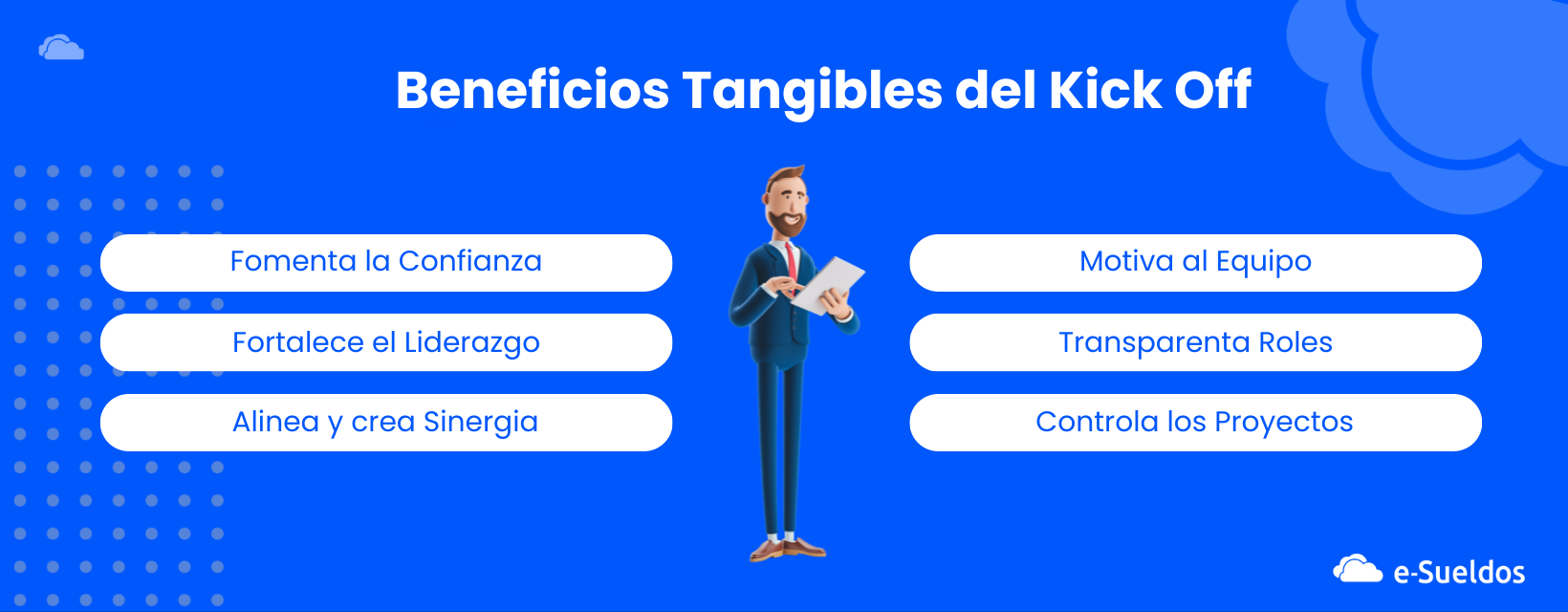 Beneficios Tangibles del Kick Off

Fomenta la Confianza

Fortalece el Liderazgo

Alinea y crea Sinergia

Motiva al Equipo

Transparenta Roles

Controla los Proyectos

e-Sueldos